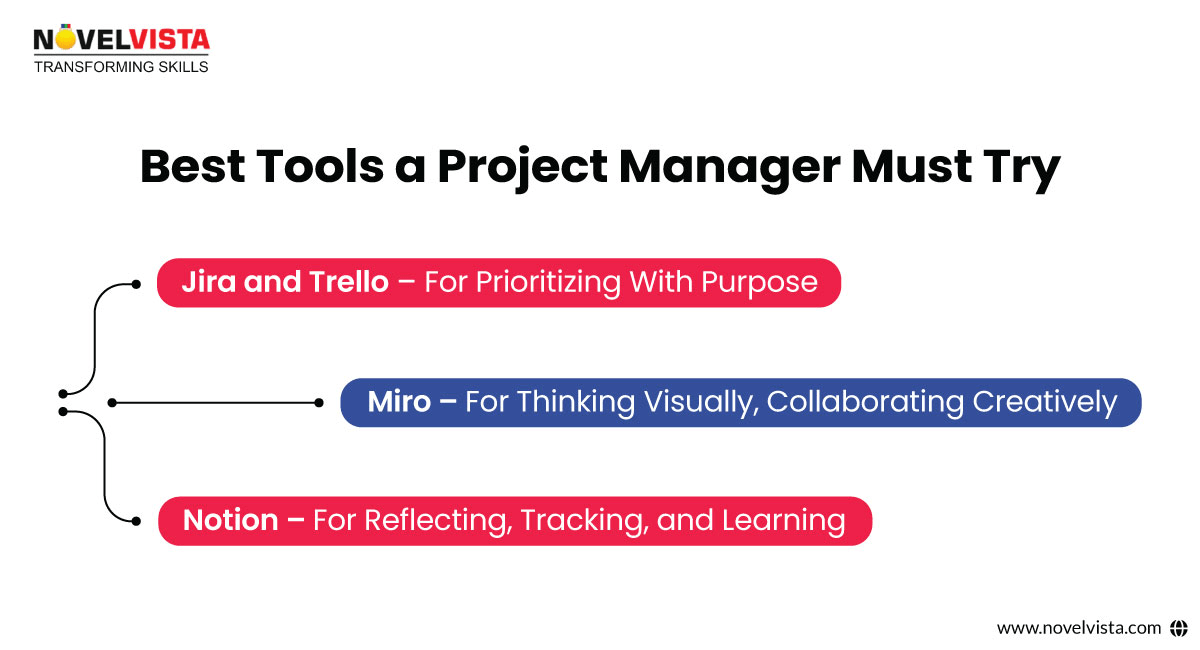 NOVELVISTA
TRANSFORMING SKILLS

Best Tools a Project Manager Must Try

Jira and Trello – For Prioritizing With Purpose

Miro – For Thinking Visually, Collaborating Creatively

Notion – For Reflecting, Tracking, and Learning

www.novelvista.com